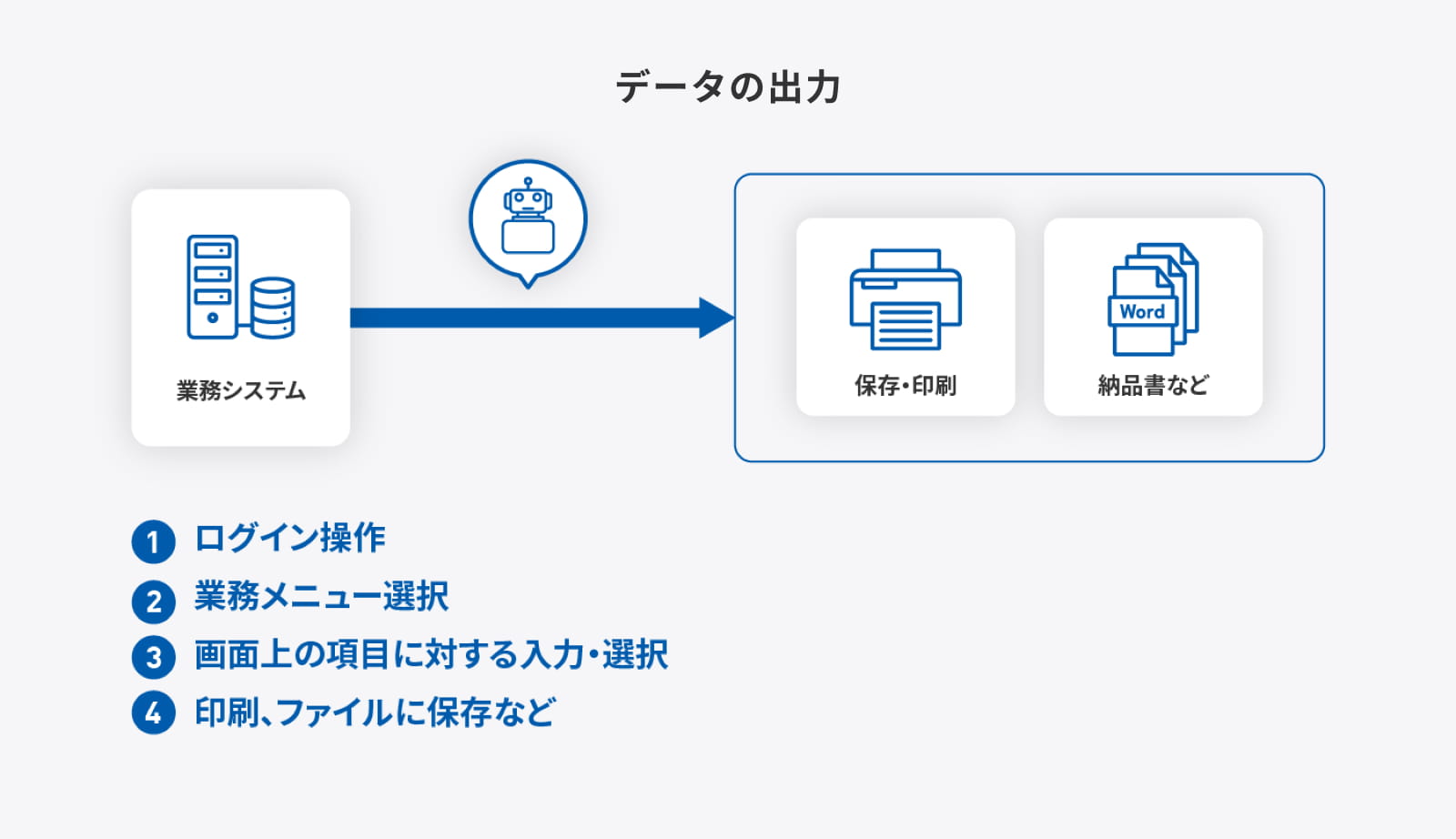 データの出力

業務システム

保存・印刷

Word

納品書など

1 ログイン操作
2 業務メニュー選択
3 画面上の項目に対する入力・選択
4 印刷、ファイルに保存など